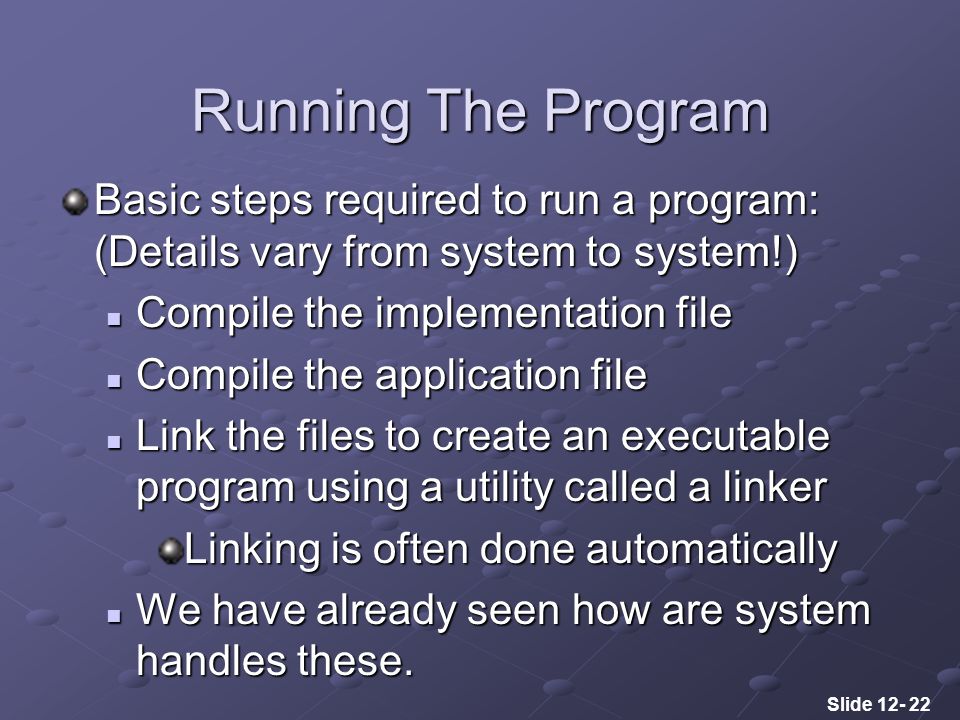 Running The Program

Basic steps required to run a program: (Details vary from system to system!)

Compile the implementation file

Compile the application file

Link the files to create an executable program using a utility called a linker

Linking is often done automatically

We have already seen how are system handles these.

Slide 12- 22